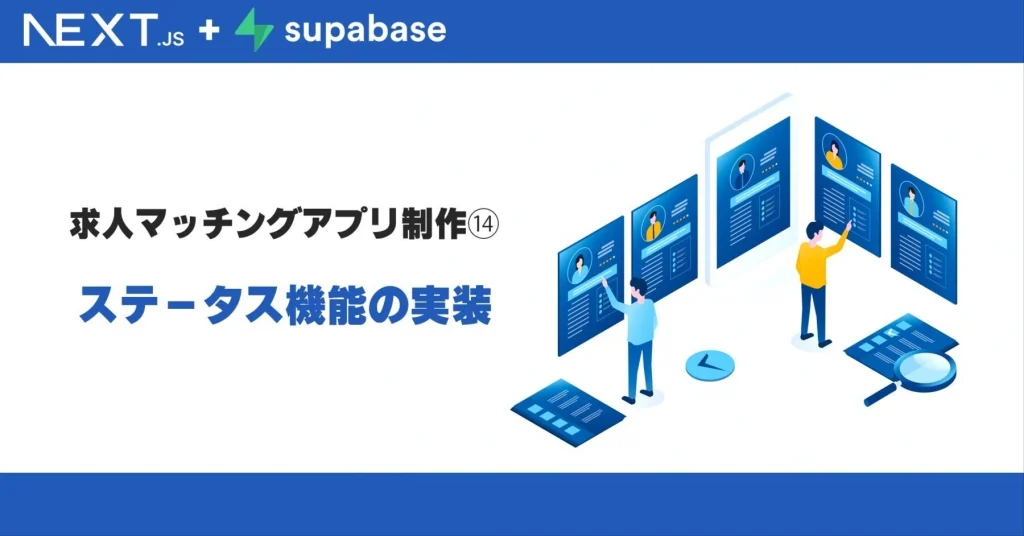 NEXT.JS + supabase

求人マッチングアプリ制作⑭

ステータス機能の実装